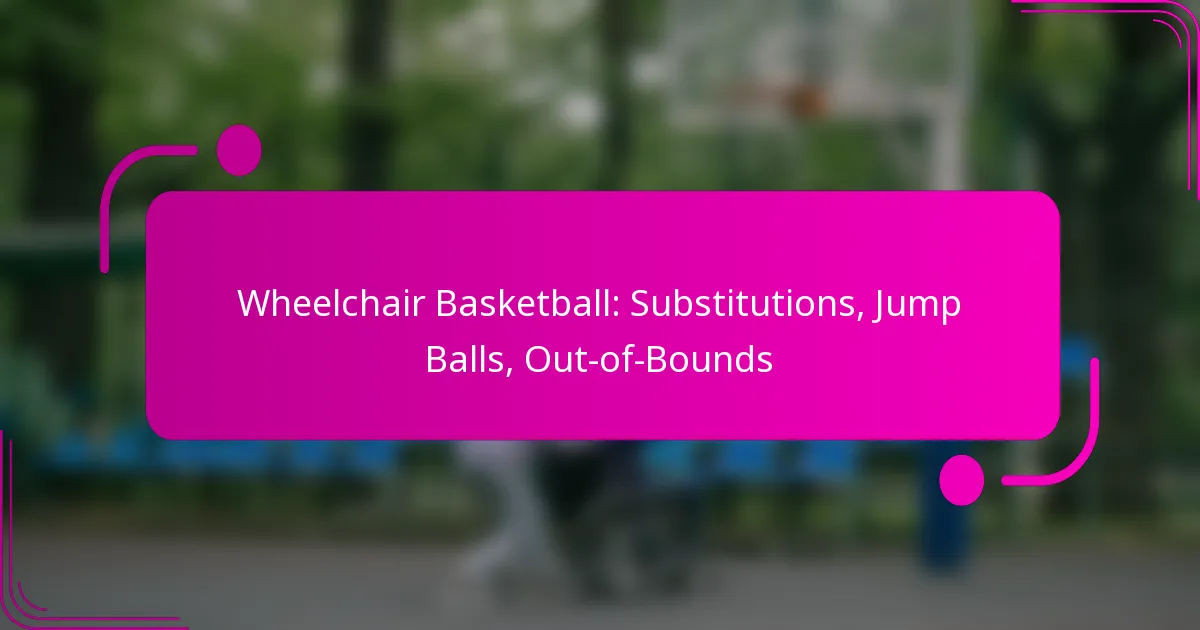 Wheelchair Basketball: Substitutions, Jump Balls, Out-of-Bounds